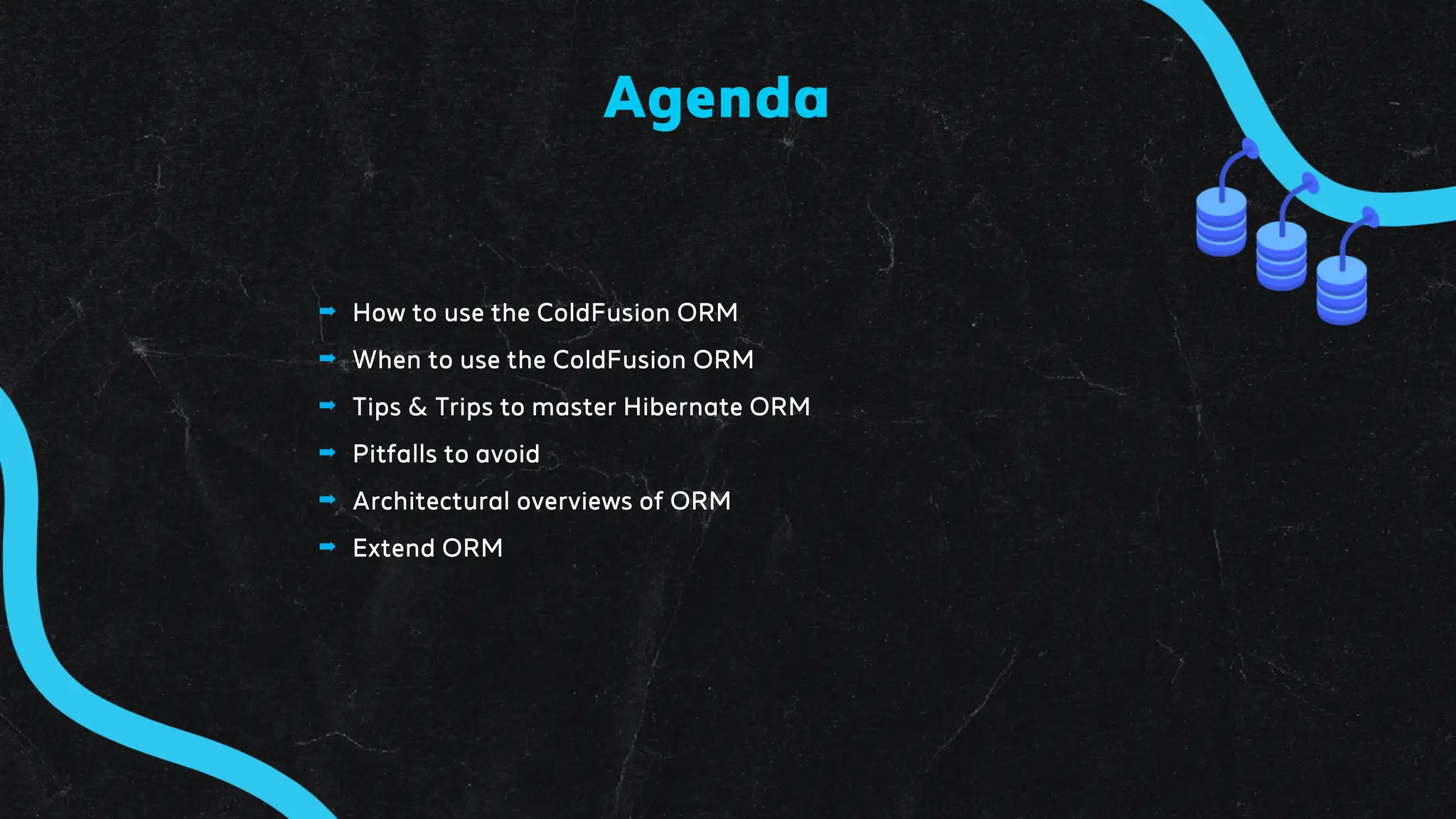 Agenda

➡ How to use the ColdFusion ORM
➡ When to use the ColdFusion ORM
➡ Tips & Trips to master Hibernate ORM
➡ Pitfalls to avoid
➡ Architectural overviews of ORM
➡ Extend ORM